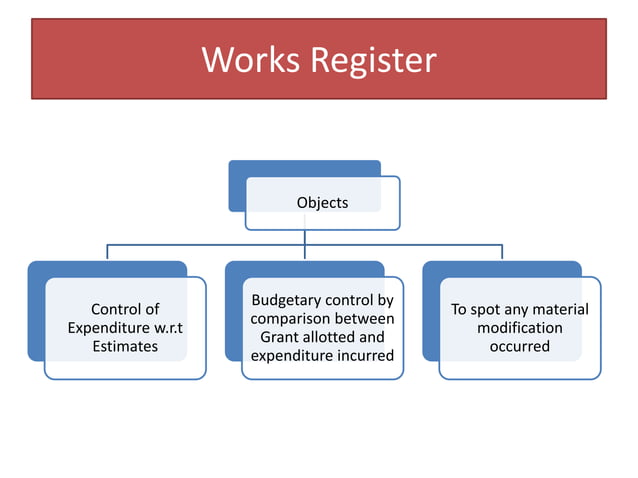 Works Register

Objects

Control of Expenditure w.r.t Estimates

Budgetary control by comparison between Grant allotted and expenditure incurred

To spot any material modification occurred